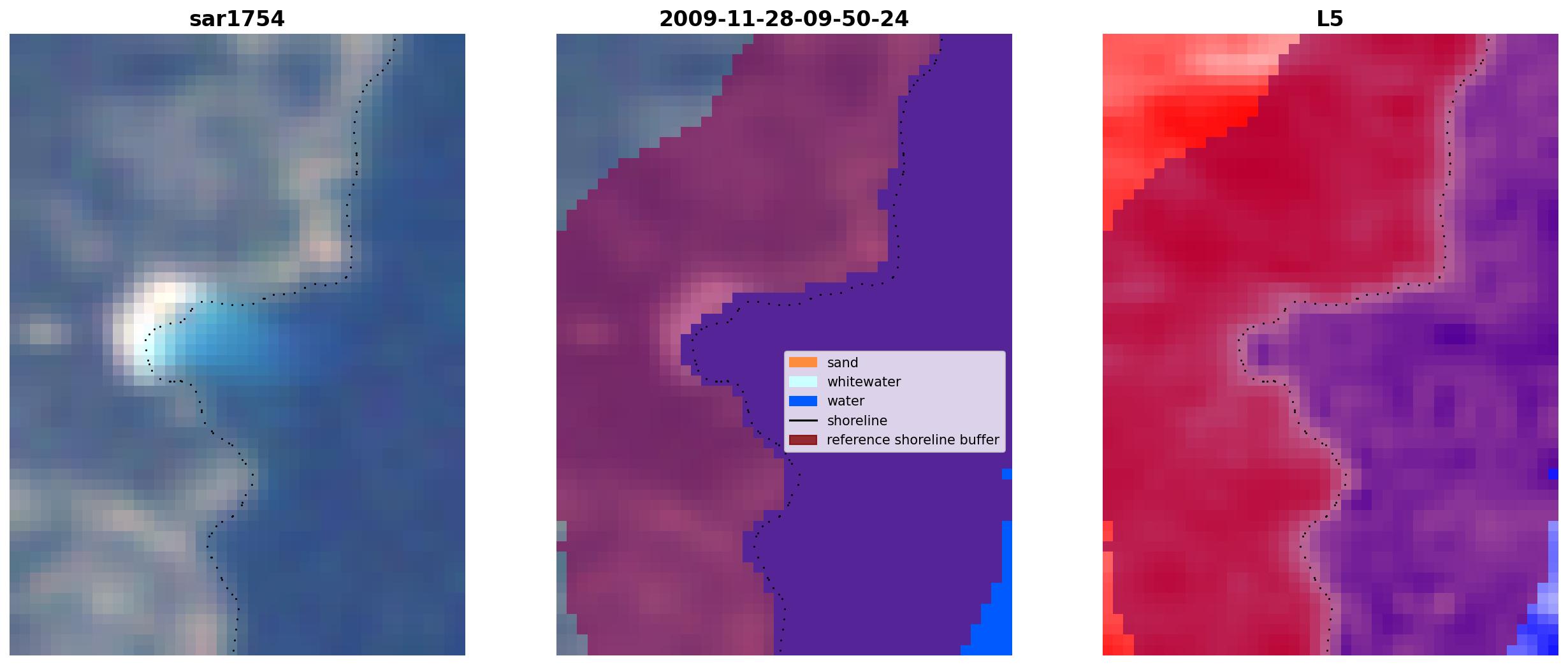 sar1754

2009-11-28-09-50-24

sand
whitewater
water
shoreline
reference shoreline buffer

L5